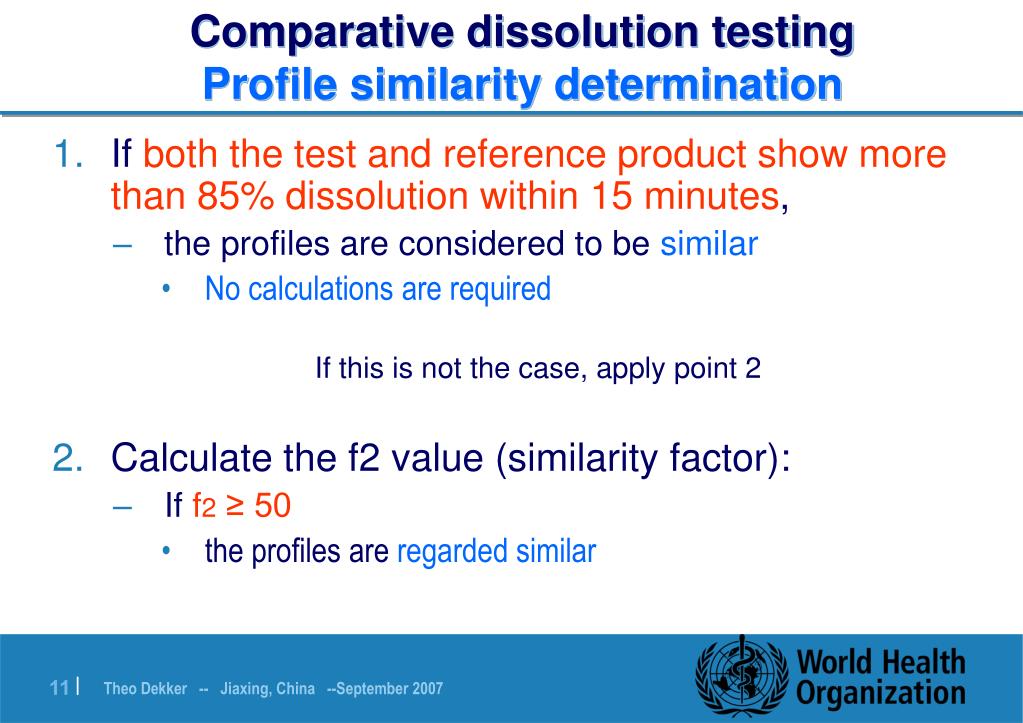 Comparative dissolution testing
Profile similarity determination

1. If both the test and reference product show more than 85% dissolution within 15 minutes,
– the profiles are considered to be similar
• No calculations are required

If this is not the case, apply point 2

2. Calculate the f2 value (similarity factor):
– If $f_2 \geq 50$
• the profiles are regarded similar

11 | Theo Dekker -- Jiaxing, China --September 2007

World Health Organization